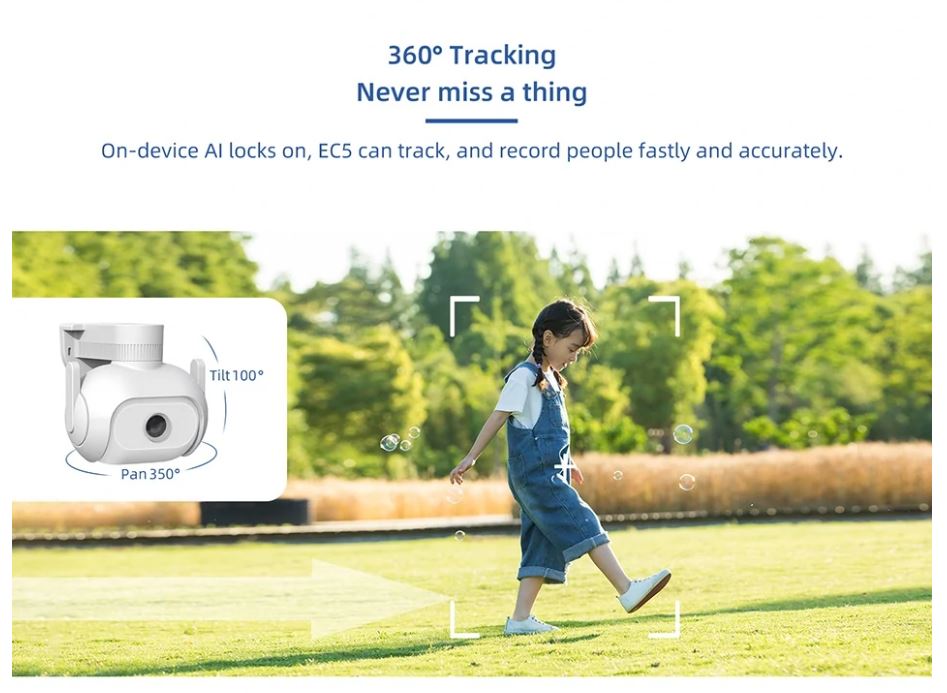 360° Tracking
Never miss a thing

On-device AI locks on, EC5 can track, and record people fastly and accurately.

Tilt 100°

Pan 350°